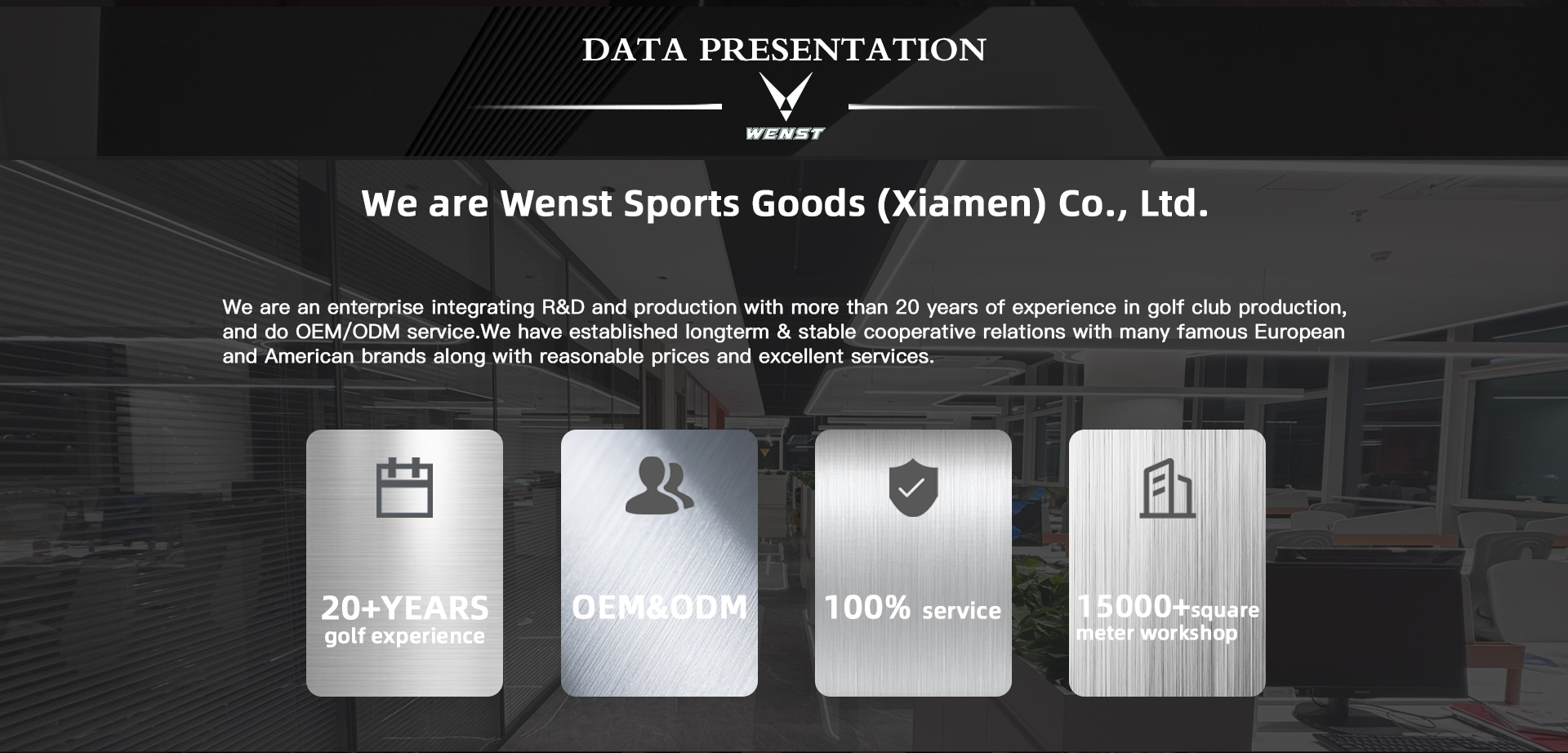 DATA PRESENTATION

WENST

We are Wenst Sports Goods (Xiamen) Co., Ltd.

We are an enterprise integrating R&D and production with more than 20 years of experience in golf club production, and do OEM/ODM service.We have established longterm & stable cooperative relations with many famous European and American brands along with reasonable prices and excellent services.

20+YEARS golf experience

OEM&ODM

100% service

15000+square meter workshop